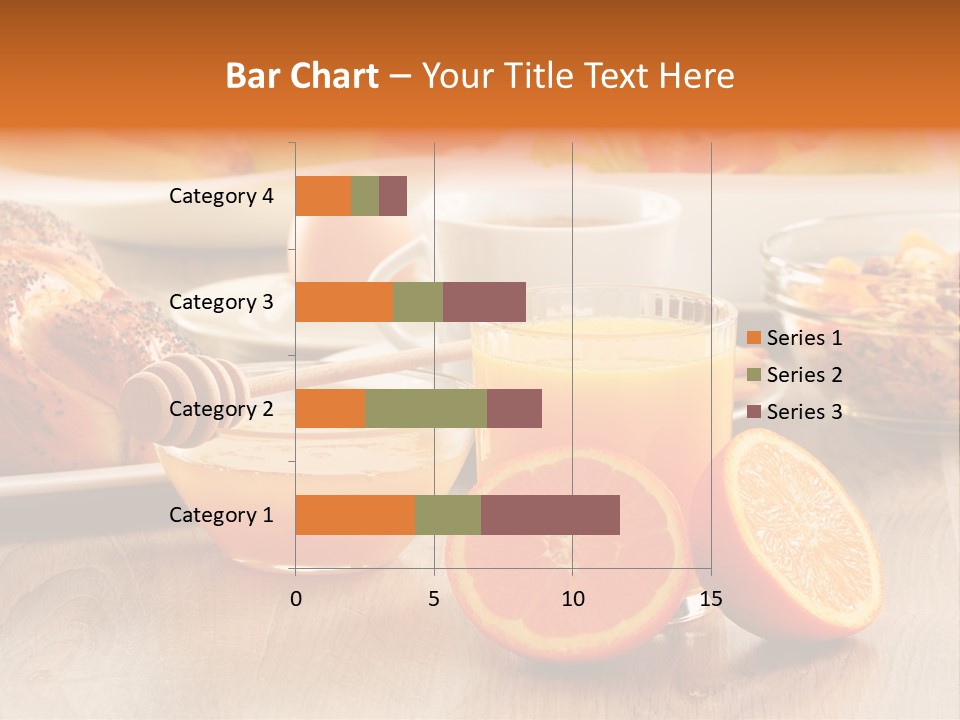 Bar Chart – Your Title Text Here

Category 4
Category 3
Category 2
Category 1

0
5
10
15

Series 1
Series 2
Series 3